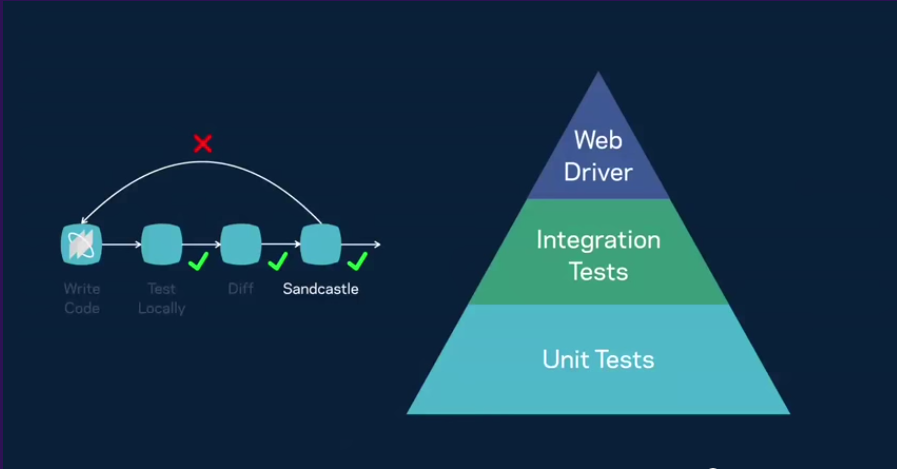 Write Code

Test Locally

Diff

Sandcastle

Web Driver

Integration Tests

Unit Tests